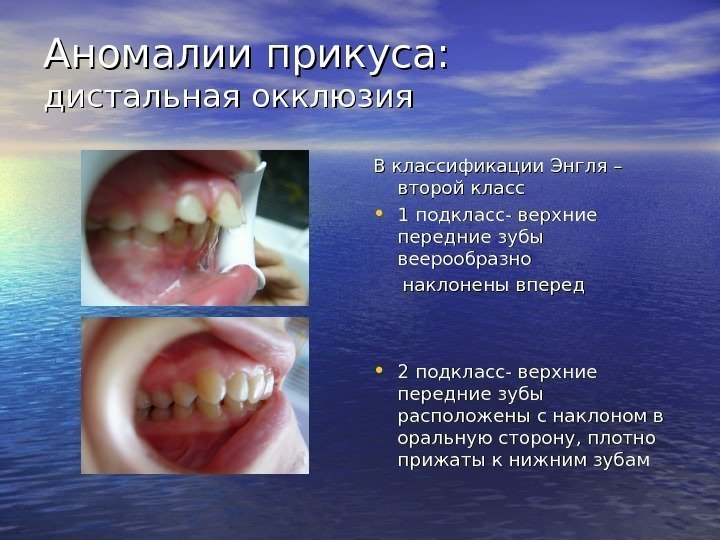 Аномалии прикуса:
дистальная окклюзия

В классификации Энгля – второй класс

• 1 подкласс- верхние передние зубы веерообразно наклонены вперед

• 2 подкласс- верхние передние зубы расположены с наклоном в оральную сторону, плотно прижаты к нижним зубам